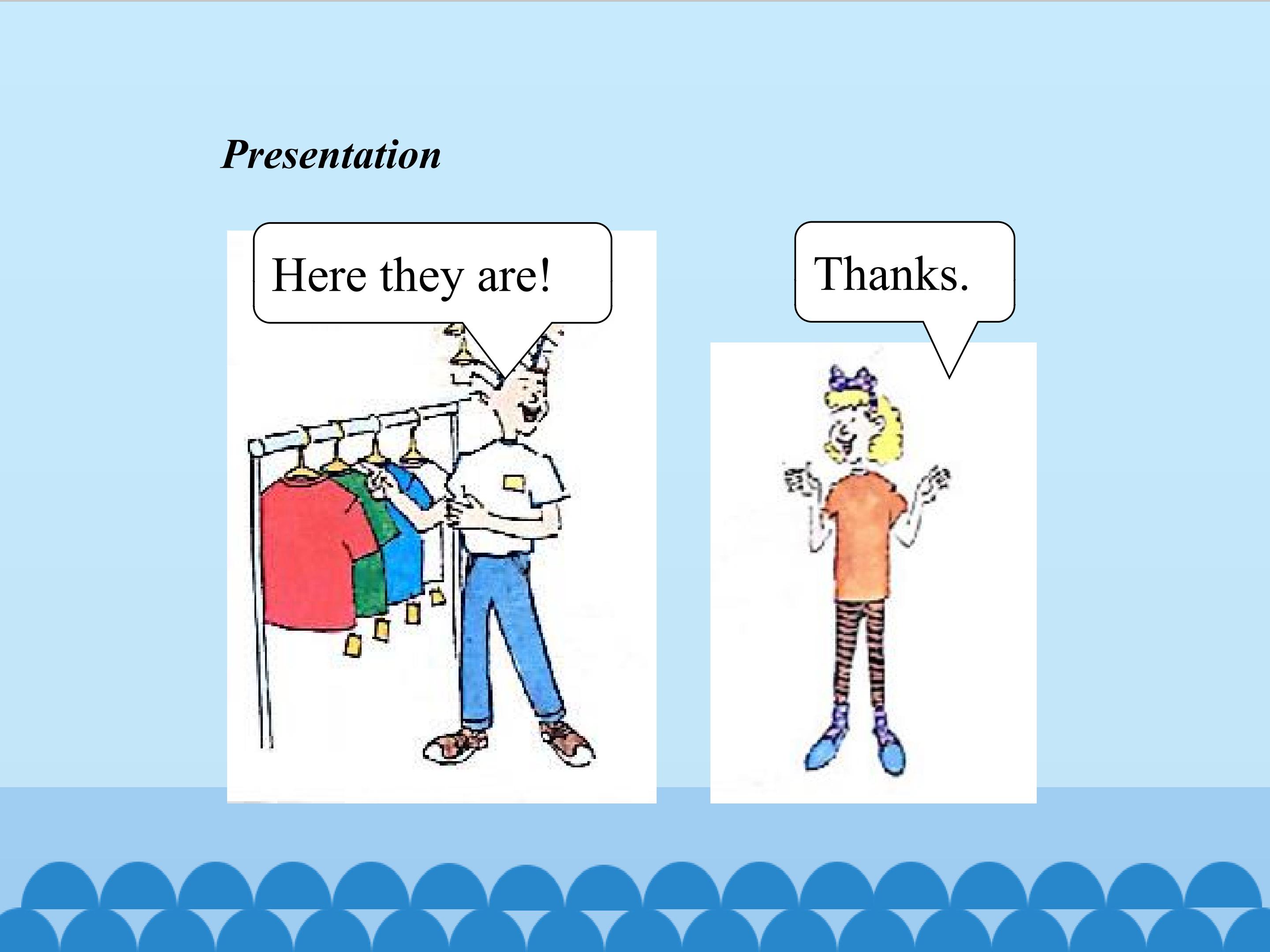 Presentation

Here they are!

Thanks.